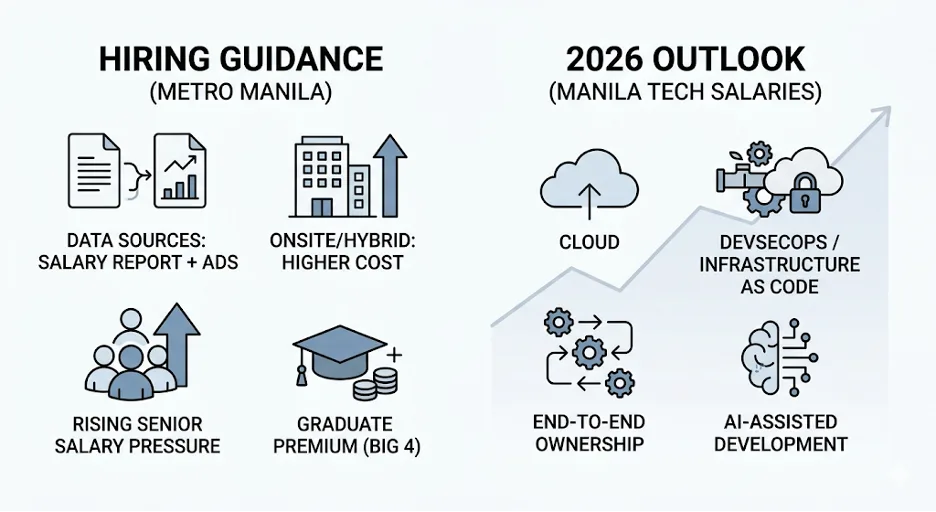 HIRING GUIDANCE
(METRO MANILA)

DATA SOURCES:
SALARY REPORT + ADS

ONSITE/HYBRID:
HIGHER COST

RISING SENIOR
SALARY PRESSURE

GRADUATE
PREMIUM (BIG 4)

2026 OUTLOOK
(MANILA TECH SALARIES)

CLOUD

DEVSECOPS /
INFRASTRUCTURE
AS CODE

END-TO-END
OWNERSHIP

AI-ASSISTED
DEVELOPMENT